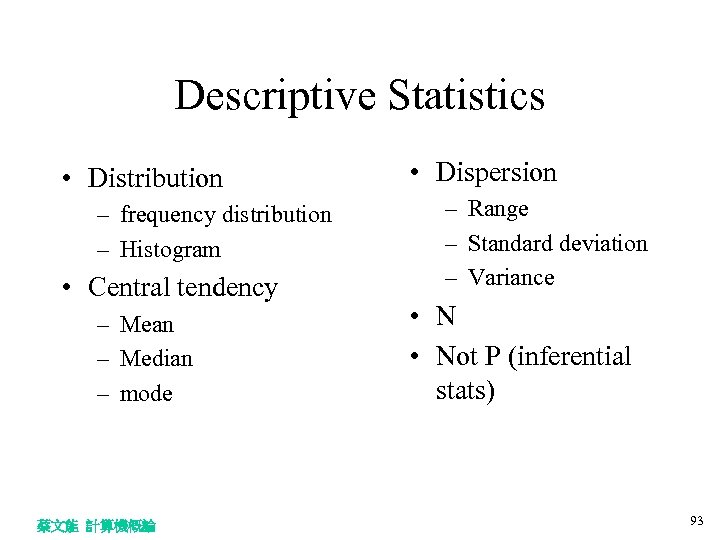 Descriptive Statistics

• Distribution
– frequency distribution
– Histogram
• Central tendency
– Mean
– Median
– mode

• Dispersion
– Range
– Standard deviation
– Variance
• N
• Not P (inferential stats)

蔡文能 計算機概論

93